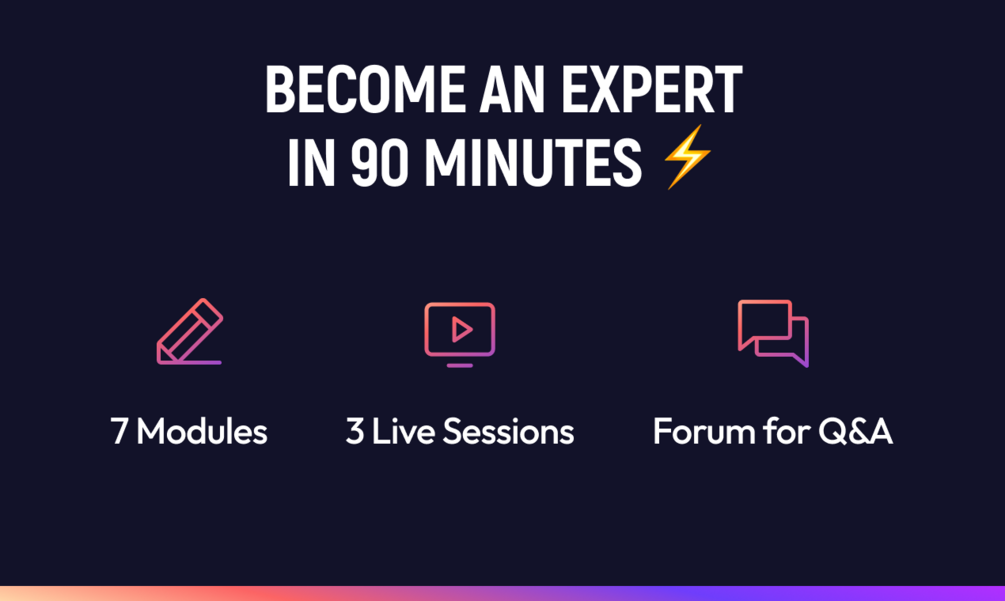 BECOME AN EXPERT IN 90 MINUTES ⚡

7 Modules

3 Live Sessions

Forum for Q&A